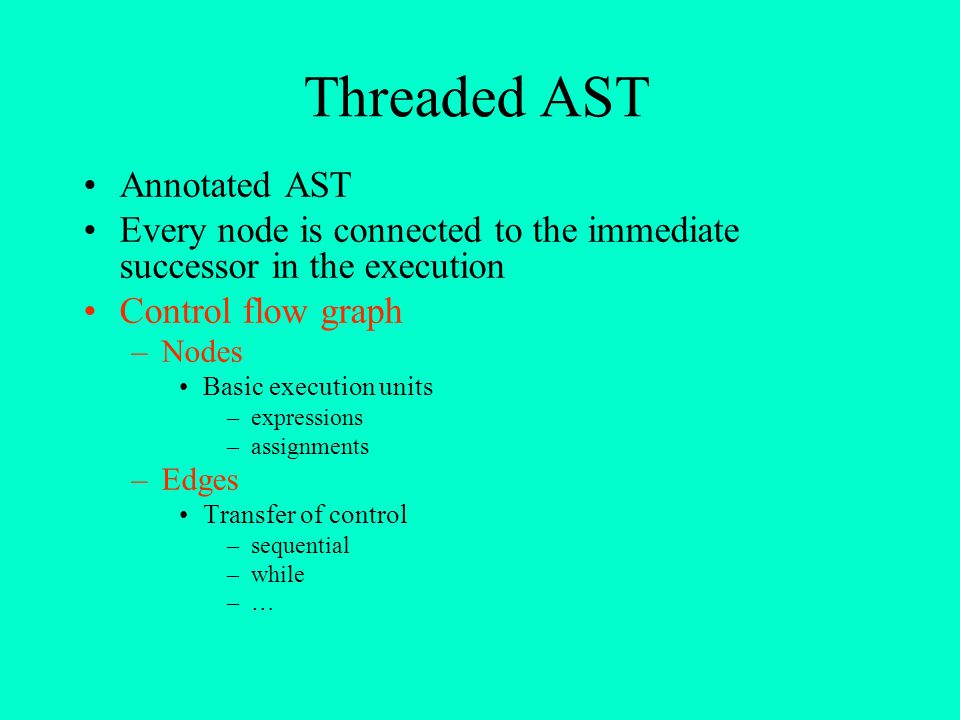 Threaded AST

• Annotated AST
• Every node is connected to the immediate successor in the execution
• Control flow graph
  – Nodes
    • Basic execution units
      – expressions
      – assignments
  – Edges
    • Transfer of control
      – sequential
      – while
      – …